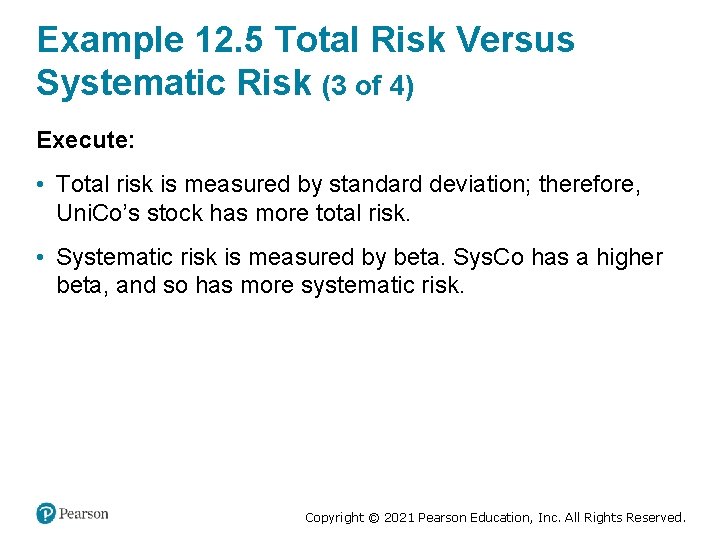 Example 12.5 Total Risk Versus Systematic Risk (3 of 4)

Execute:

• Total risk is measured by standard deviation; therefore, UniCo's stock has more total risk.

• Systematic risk is measured by beta. SysCo has a higher beta, and so has more systematic risk.

Pearson

Copyright © 2021 Pearson Education, Inc. All Rights Reserved.